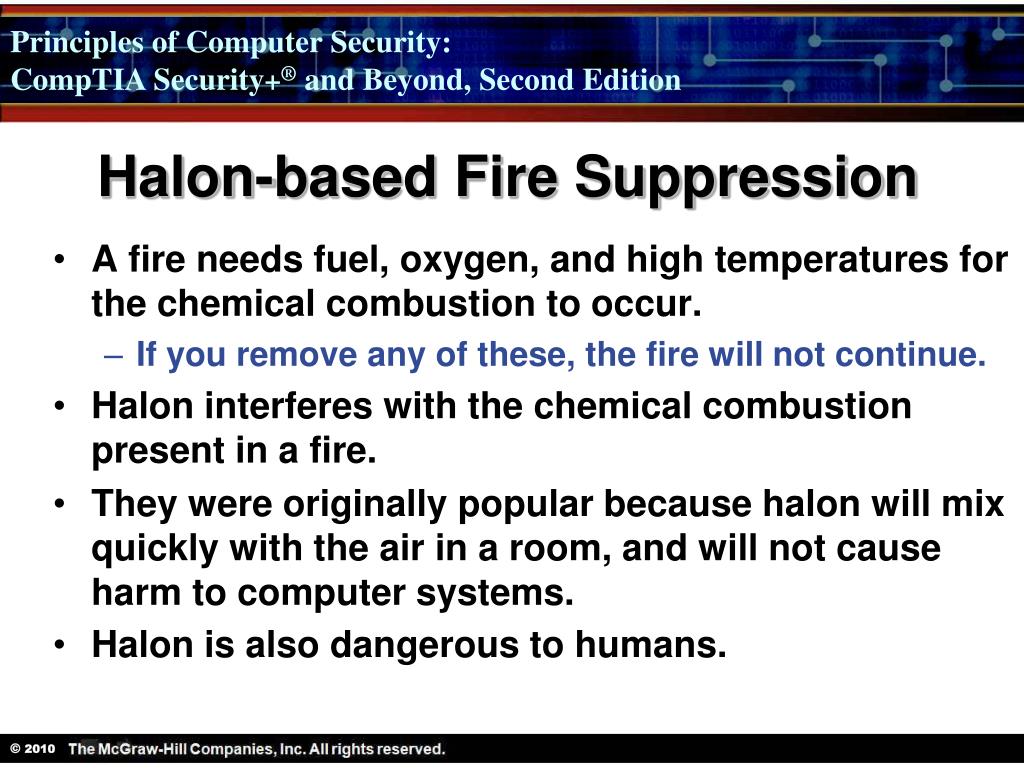 Principles of Computer Security:
CompTIA Security+® and Beyond, Second Edition

Halon-based Fire Suppression

• A fire needs fuel, oxygen, and high temperatures for the chemical combustion to occur.
– If you remove any of these, the fire will not continue.
• Halon interferes with the chemical combustion present in a fire.
• They were originally popular because halon will mix quickly with the air in a room, and will not cause harm to computer systems.
• Halon is also dangerous to humans.

© 2010 The McGraw-Hill Companies, Inc. All rights reserved.